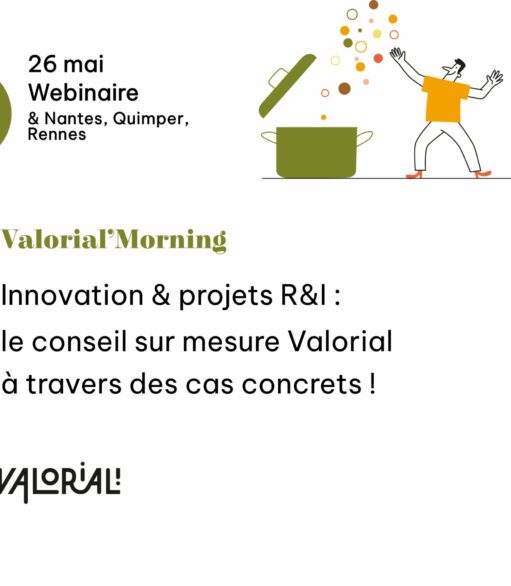 26 mai
Webinaire
& Nantes, Quimper, Rennes

Valorial'Morning

Innovation & projets R&I :
le conseil sur mesure Valorial
à travers des cas concrets !

VALORIAL!